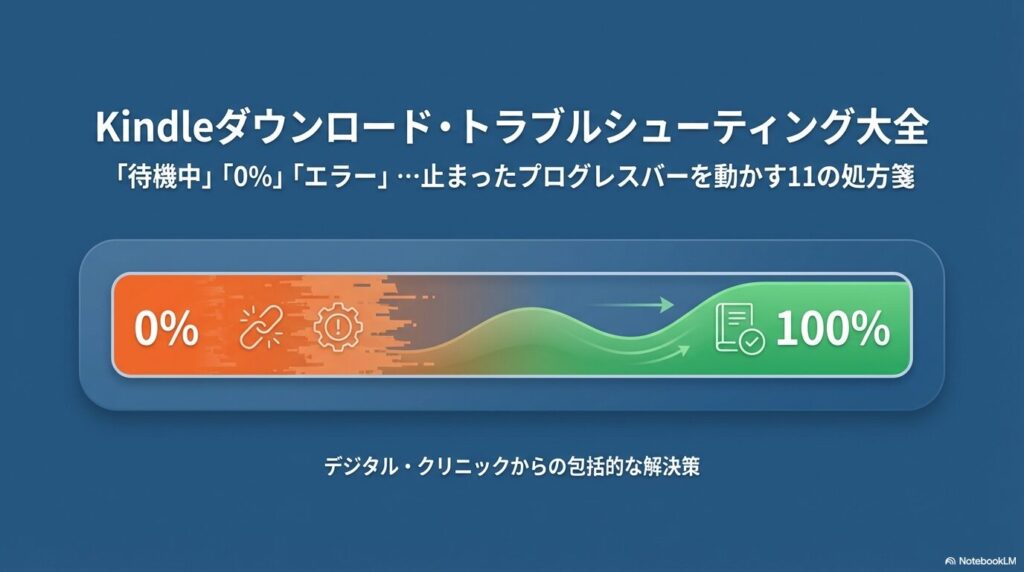 Kindleダウンロード・トラブルシューティング大全

「待機中」「0%」「エラー」…止まったプログレスバーを動かす11の処方箋

0%

100%

デジタル・クリニックからの包括的な解決策

NotebookLM